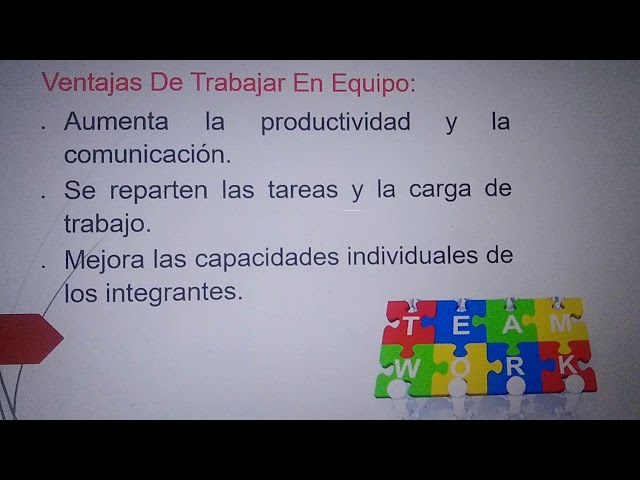 Ventajas De Trabajar En Equipo:

. Aumenta la productividad y la comunicación.

. Se reparten las tareas y la carga de trabajo.

. Mejora las capacidades individuales de los integrantes.

T E A M
W O R K